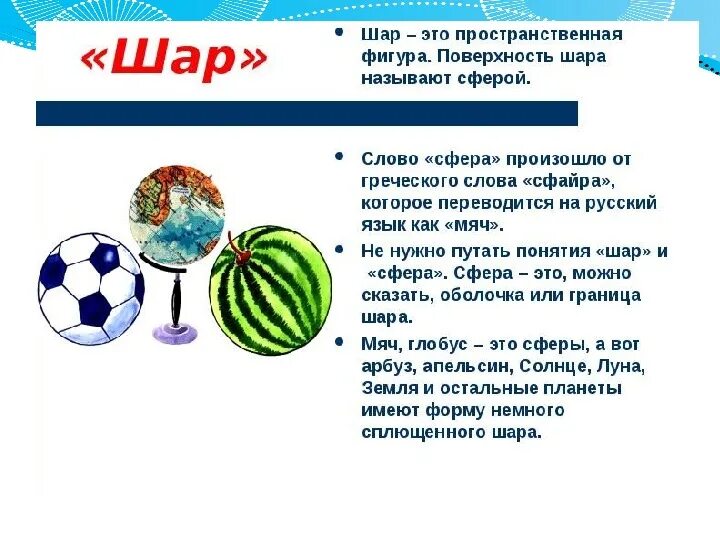 «Шар»

• Шар – это пространственная фигура. Поверхность шара называют сферой.

• Слово «сфера» произошло от греческого слова «сфайра», которое переводится на русский язык как «мяч».

• Не нужно путать понятия «шар» и «сфера». Сфера – это, можно сказать, оболочка или граница шара.

• Мяч, глобус – это сферы, а вот арбуз, апельсин, Солнце, Луна, Земля и остальные планеты имеют форму немного сплющенного шара.